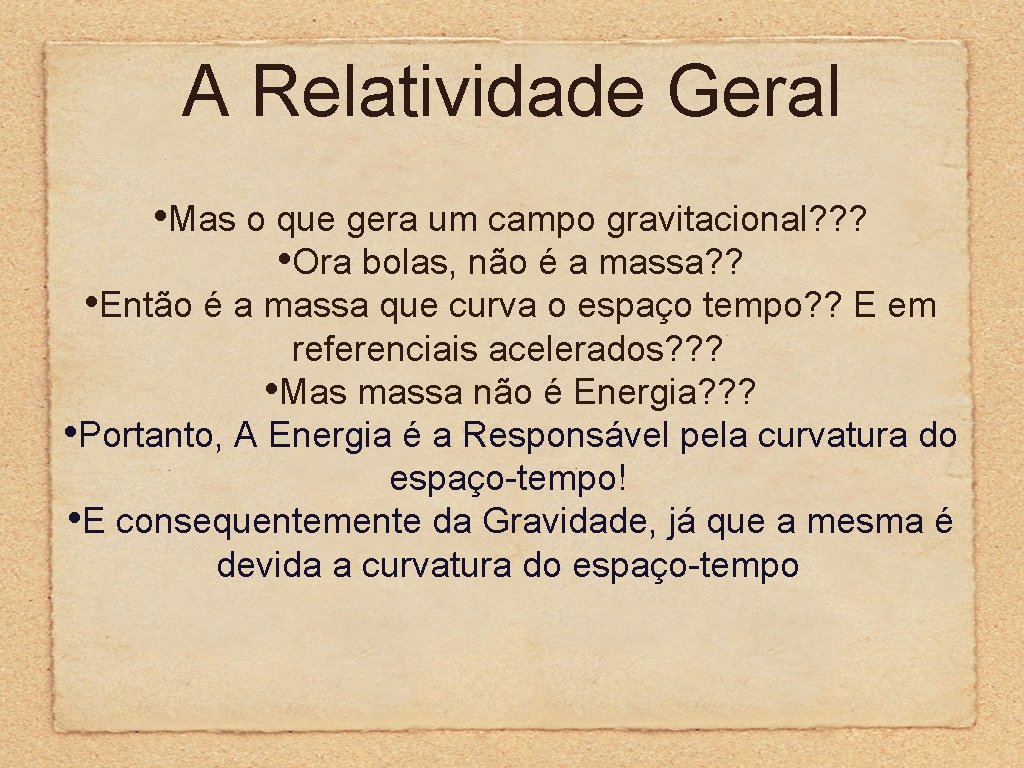 A Relatividade Geral

•Mas o que gera um campo gravitacional???

•Ora bolas, não é a massa??

•Então é a massa que curva o espaço tempo?? E em referenciais acelerados???

•Mas massa não é Energia???

•Portanto, A Energia é a Responsável pela curvatura do espaço-tempo!

•E consequentemente da Gravidade, já que a mesma é devida a curvatura do espaço-tempo